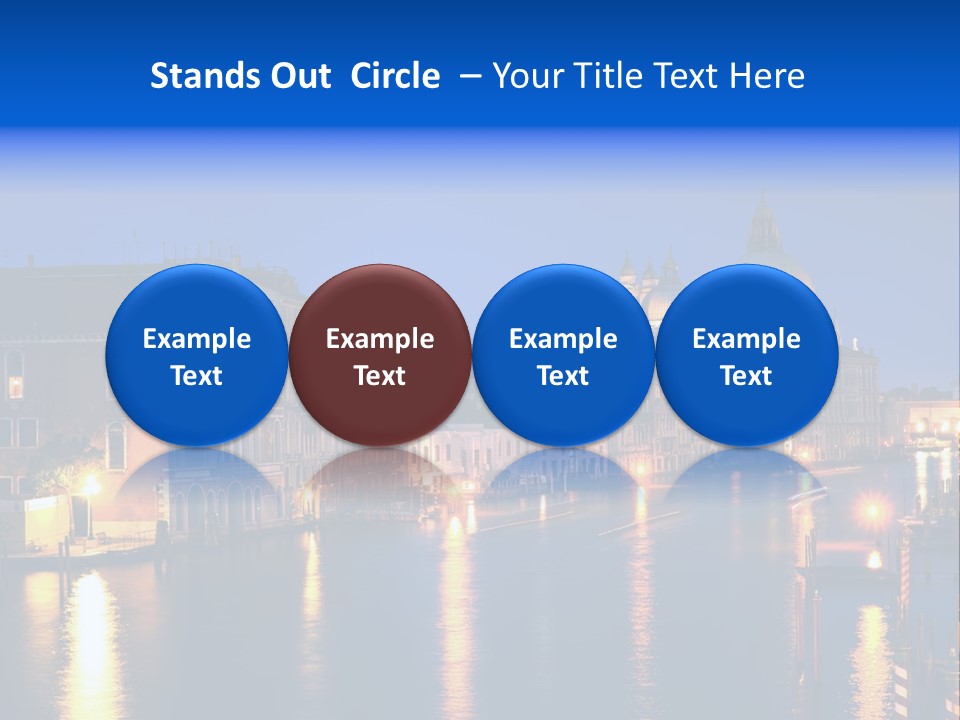 Stands Out Circle – Your Title Text Here

Example Text

Example Text

Example Text

Example Text